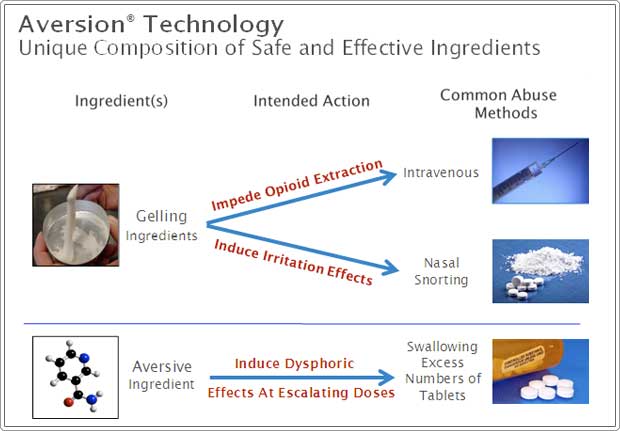 Aversion® Technology
Unique Composition of Safe and Effective Ingredients

Ingredient(s)

Intended Action

Common Abuse Methods

Gelling Ingredients

Impede Opioid Extraction

Intravenous

Induce Irritation Effects

Nasal Snorting

Aversive Ingredient

Induce Dysphoric Effects At Escalating Doses

Swallowing Excess Numbers of Tablets